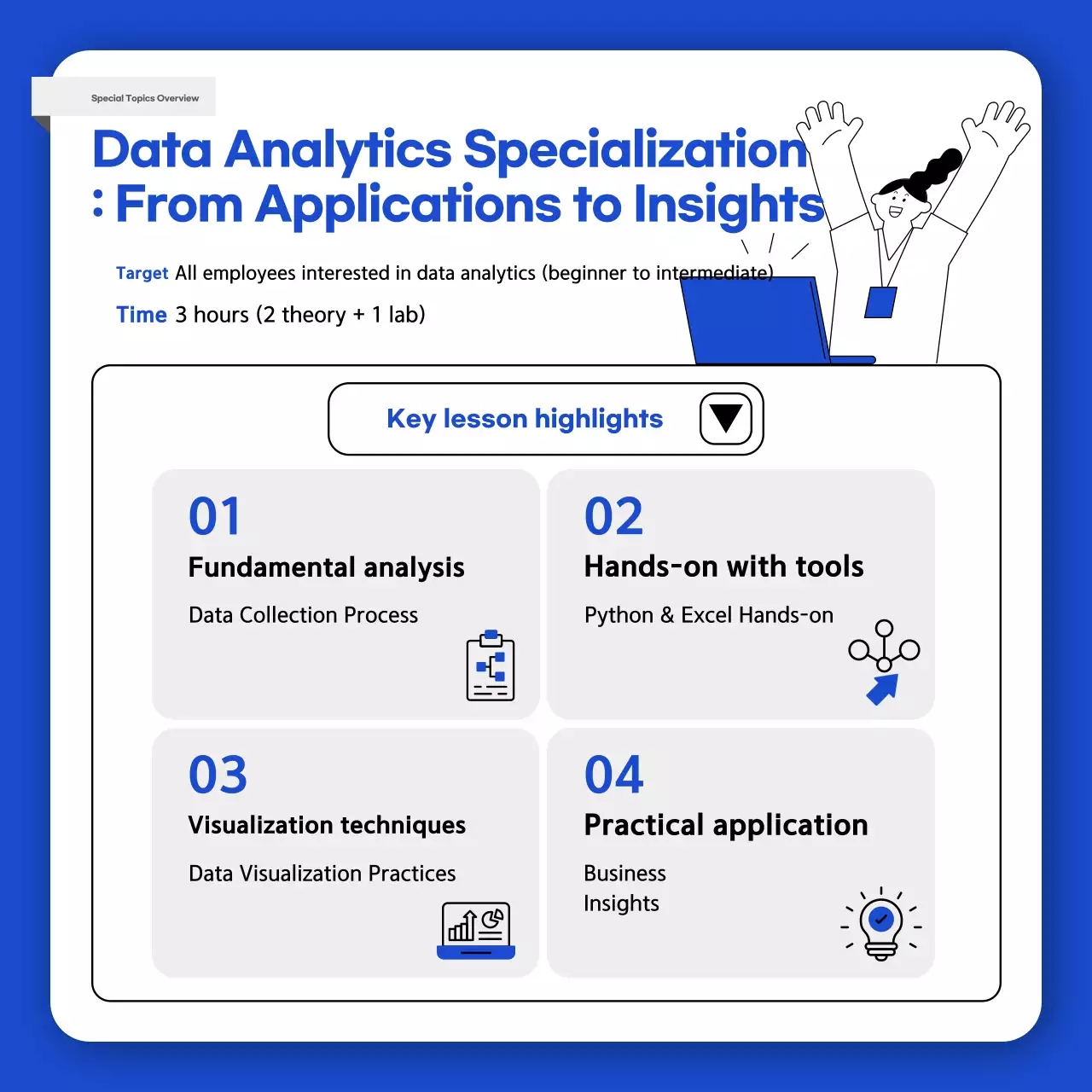 Special Topics Overview

Data Analytics Specialization
: From Applications to Insights

Target All employees interested in data analytics (beginner to intermediate)

Time 3 hours (2 theory + 1 lab)

Key lesson highlights

01
Fundamental analysis
Data Collection Process

02
Hands-on with tools
Python & Excel Hands-on

03
Visualization techniques
Data Visualization Practices

04
Practical application
Business
Insights